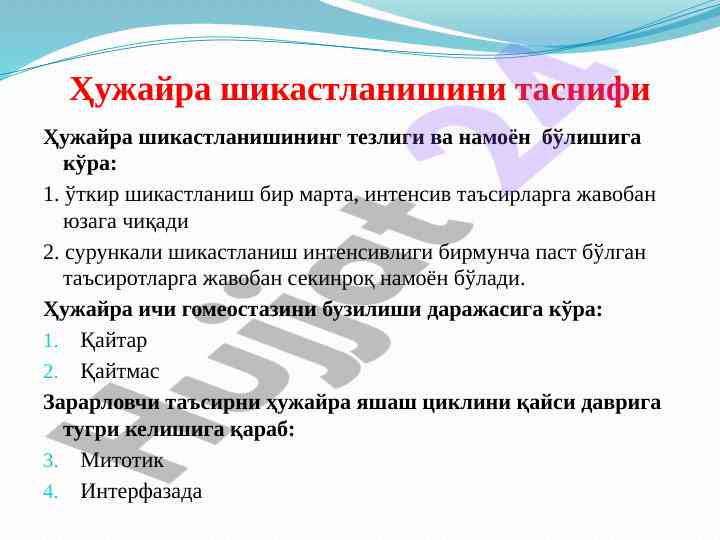 Ҳужайра шикастланишини таснифи

Ҳужайра шикастланишининг тезлиги ва намоён бўлишига кўра:

1. ўткир шикастланиш бир марта, интенсив таъсирларга жавобан юзага чиқади

2. сурункали шикастланиш интенсивлиги бирмунча паст бўлган таъсиротларга жавобан секинроқ намоён бўлади.

Ҳужайра ичи гомеостазини бузилиши даражасига кўра:

1. Қайтар
2. Қайтмас

Зарарловчи таъсирни ҳужайра яшаш циклини қайси даврига тугри келишига қараб:

3. Митотик
4. Интерфазада

Hujjat 24